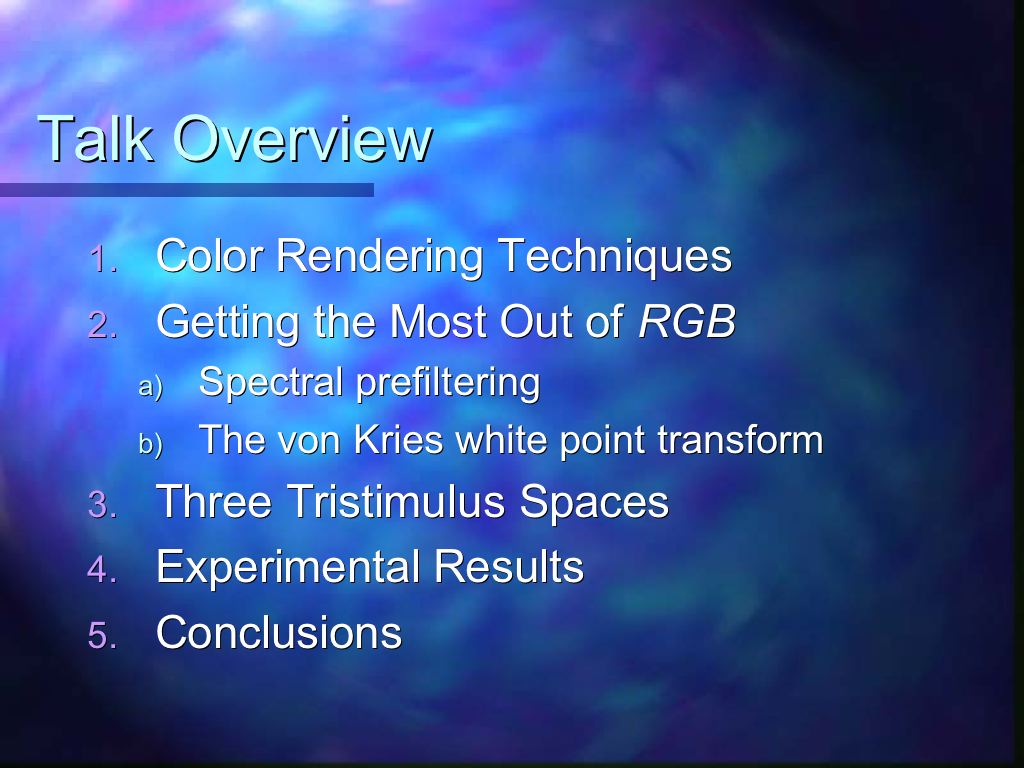 Talk Overview

1. Color Rendering Techniques
2. Getting the Most Out of RGB
a) Spectral prefiltering
b) The von Kries white point transform
3. Three Tristimulus Spaces
4. Experimental Results
5. Conclusions